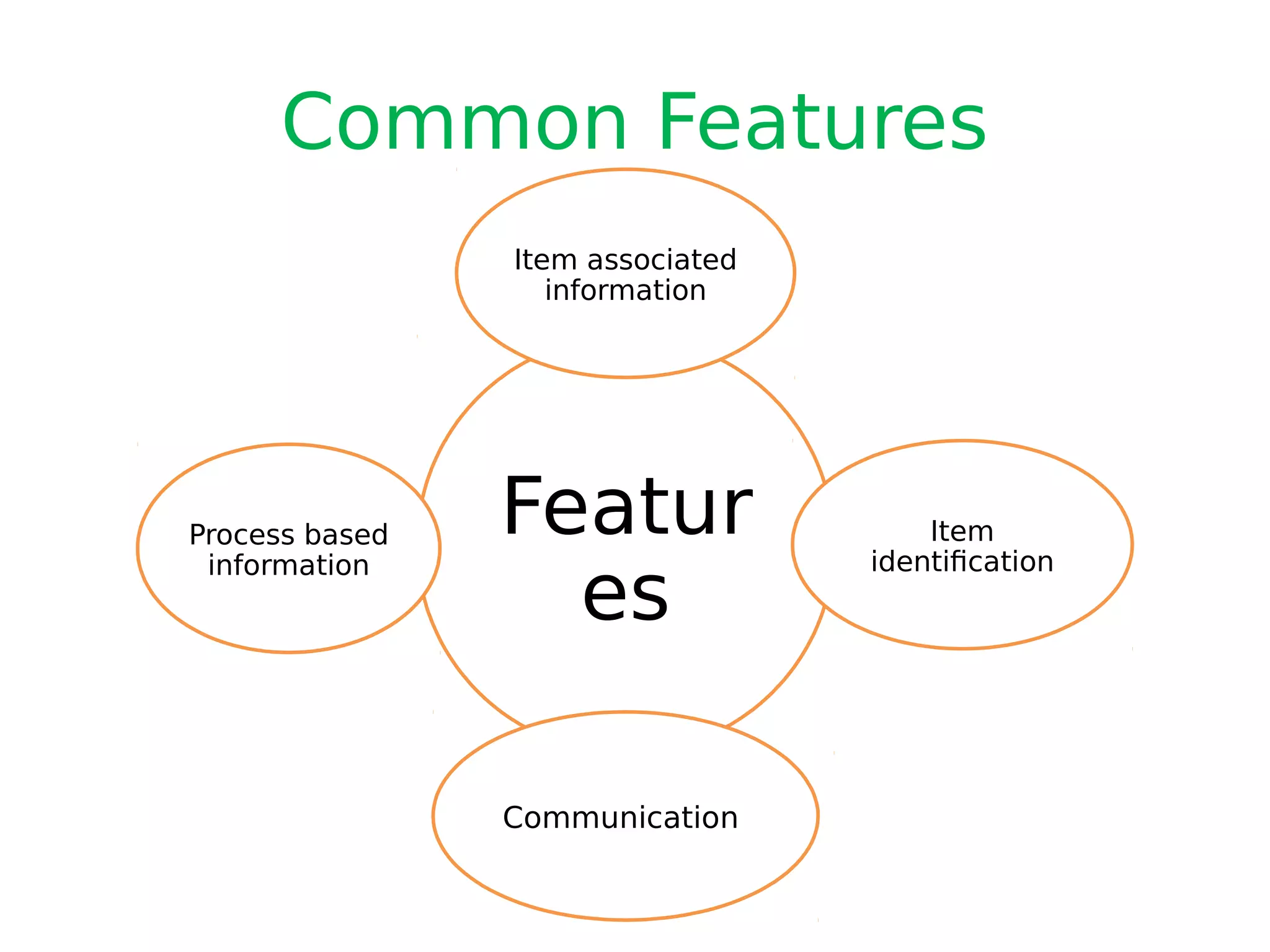 Common Features

Item associated information

Process based information

Featur
es

Item identification

Communication